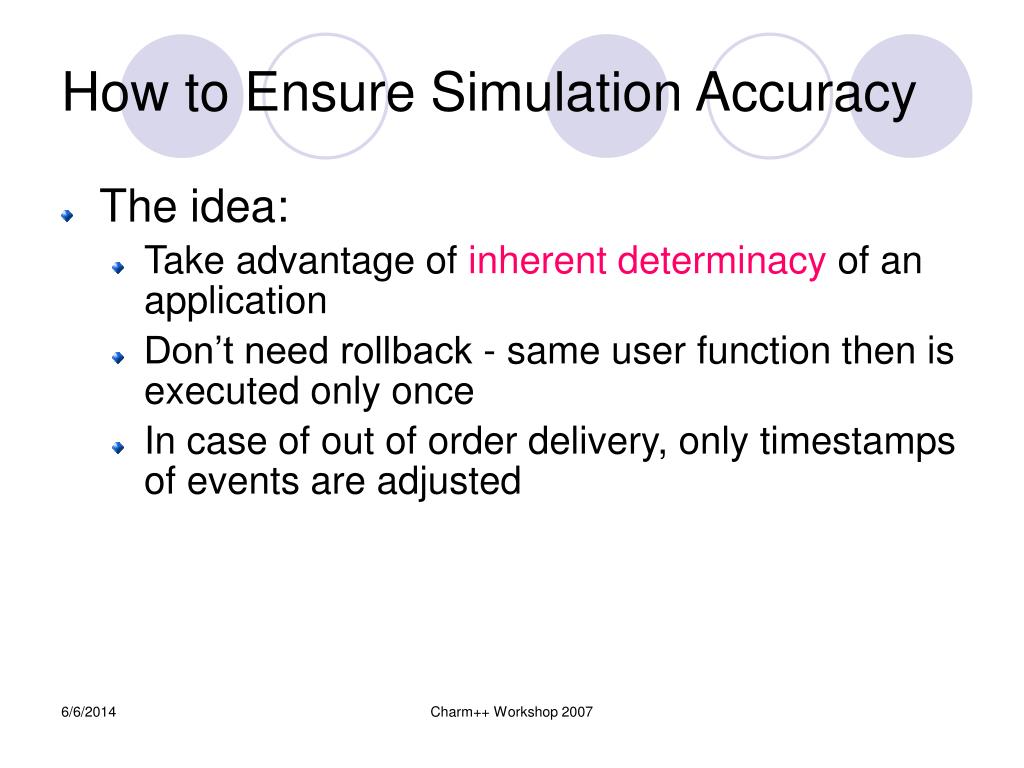 How to Ensure Simulation Accuracy

The idea:

Take advantage of inherent determinacy of an application

Don’t need rollback - same user function then is executed only once

In case of out of order delivery, only timestamps of events are adjusted

6/6/2014

Charm++ Workshop 2007